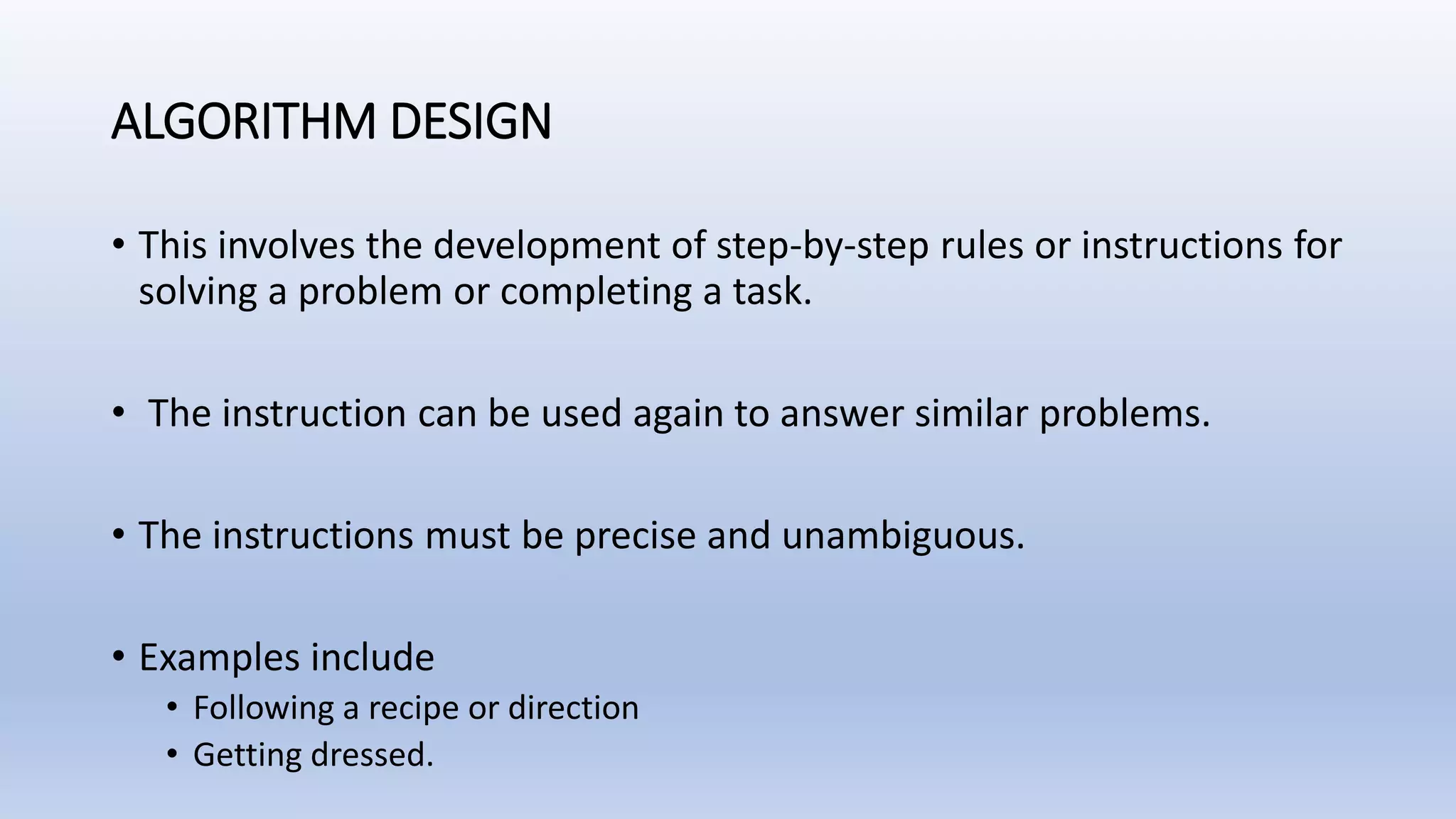 ALGORITHM DESIGN

• This involves the development of step-by-step rules or instructions for solving a problem or completing a task.

• The instruction can be used again to answer similar problems.

• The instructions must be precise and unambiguous.

• Examples include
  • Following a recipe or direction
  • Getting dressed.